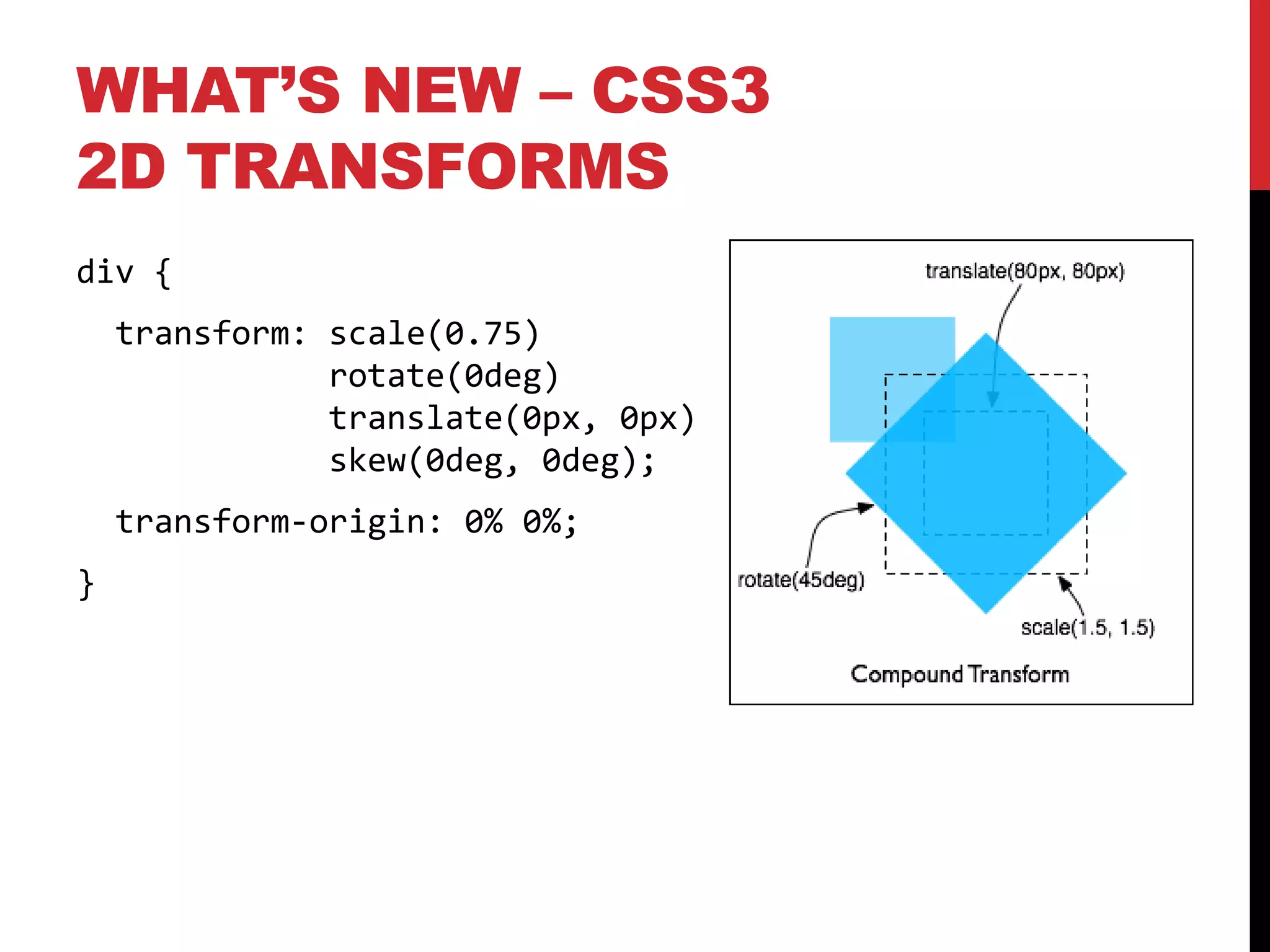 WHAT'S NEW – CSS3
2D TRANSFORMS

div {

transform: scale(0.75)
rotate(0deg)
translate(0px, 0px)
skew(0deg, 0deg);

transform-origin: 0% 0%;

}

translate(80px, 80px)

rotate(45deg)

scale(1.5, 1.5)

Compound Transform